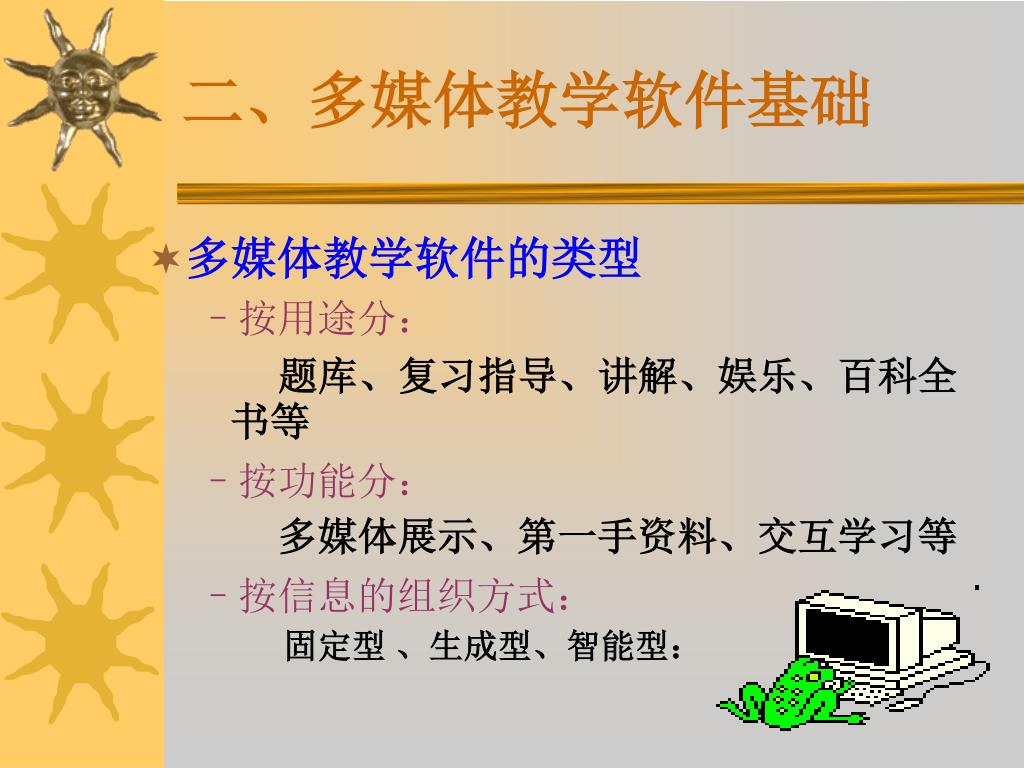 二、多媒体教学软件基础

多媒体教学软件的类型

– 按用途分：

题库、复习指导、讲解、娱乐、百科全书等

– 按功能分：

多媒体展示、第一手资料、交互学习等

– 按信息的组织方式：

固定型 、生成型、智能型：